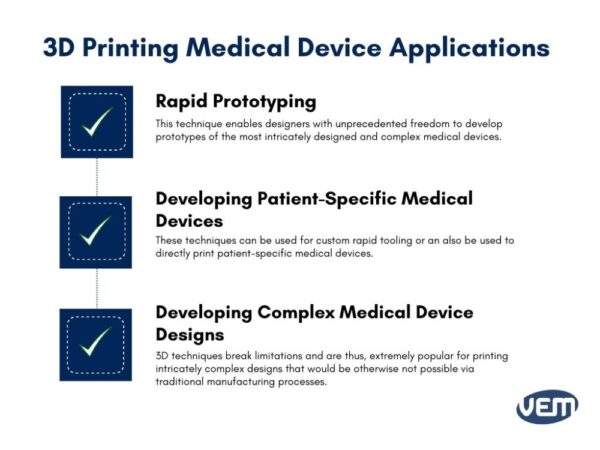 3D Printing Medical Device Applications

Rapid Prototyping

This technique enables designers with unprecedented freedom to develop prototypes of the most intricately designed and complex medical devices.

Developing Patient-Specific Medical Devices

These techniques can be used for custom rapid tooling or an also be used to directly print patient-specific medical devices.

Developing Complex Medical Device Designs

3D techniques break limitations and are thus, extremely popular for printing intricately complex designs that would be otherwise not possible via traditional manufacturing processes.

VEM